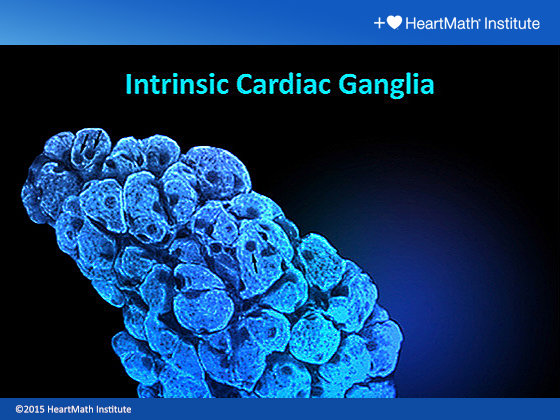 HeartMath Institute

Intrinsic Cardiac Ganglia

©2015 HeartMath Institute